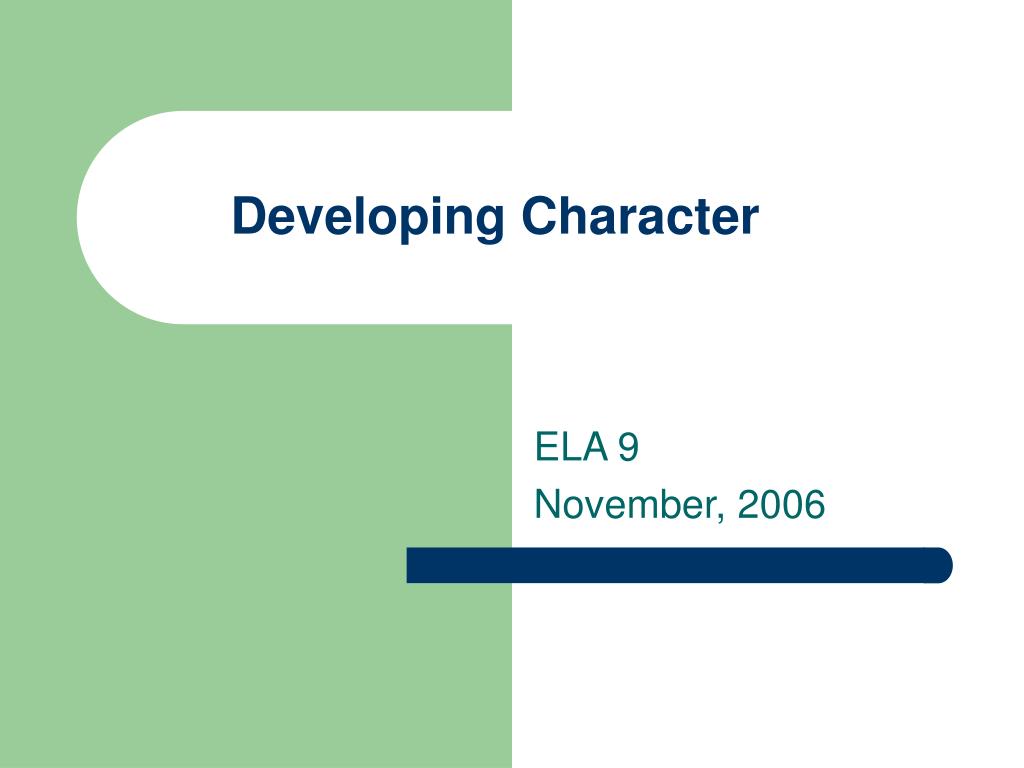 Developing Character

ELA 9
November, 2006